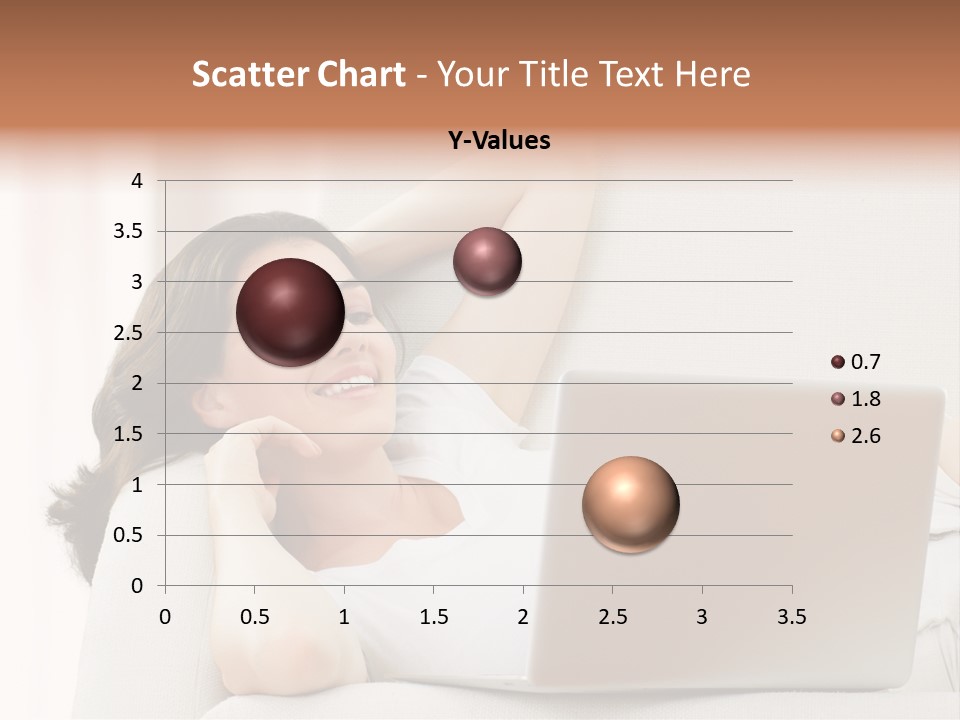 Scatter Chart - Your Title Text Here

Y-Values

4
3.5
3
2.5
2
1.5
1
0.5
0

0 0.5 1 1.5 2 2.5 3 3.5

0.7
1.8
2.6